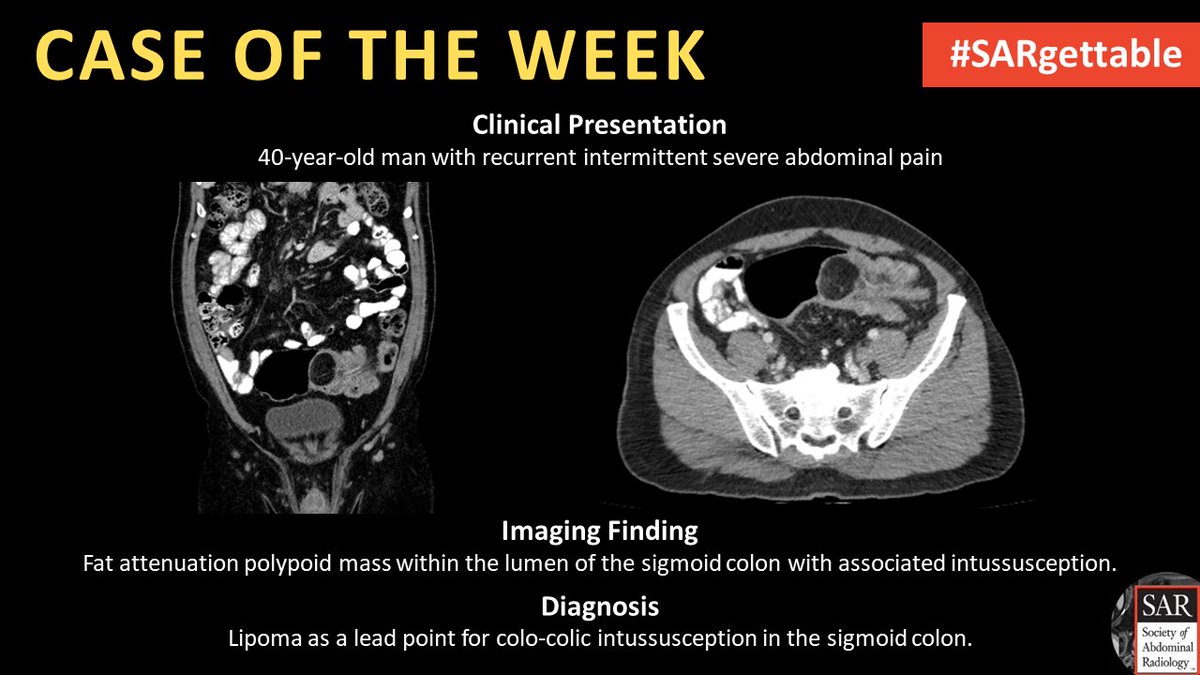 CASE OF THE WEEK

#SARgettable

Clinical Presentation
40-year-old man with recurrent intermittent severe abdominal pain

Imaging Finding
Fat attenuation polypoid mass within the lumen of the sigmoid colon with associated intussusception.

Diagnosis
Lipoma as a lead point for colo-colic intussusception in the sigmoid colon.

SAR
Society of Abdominal Radiology